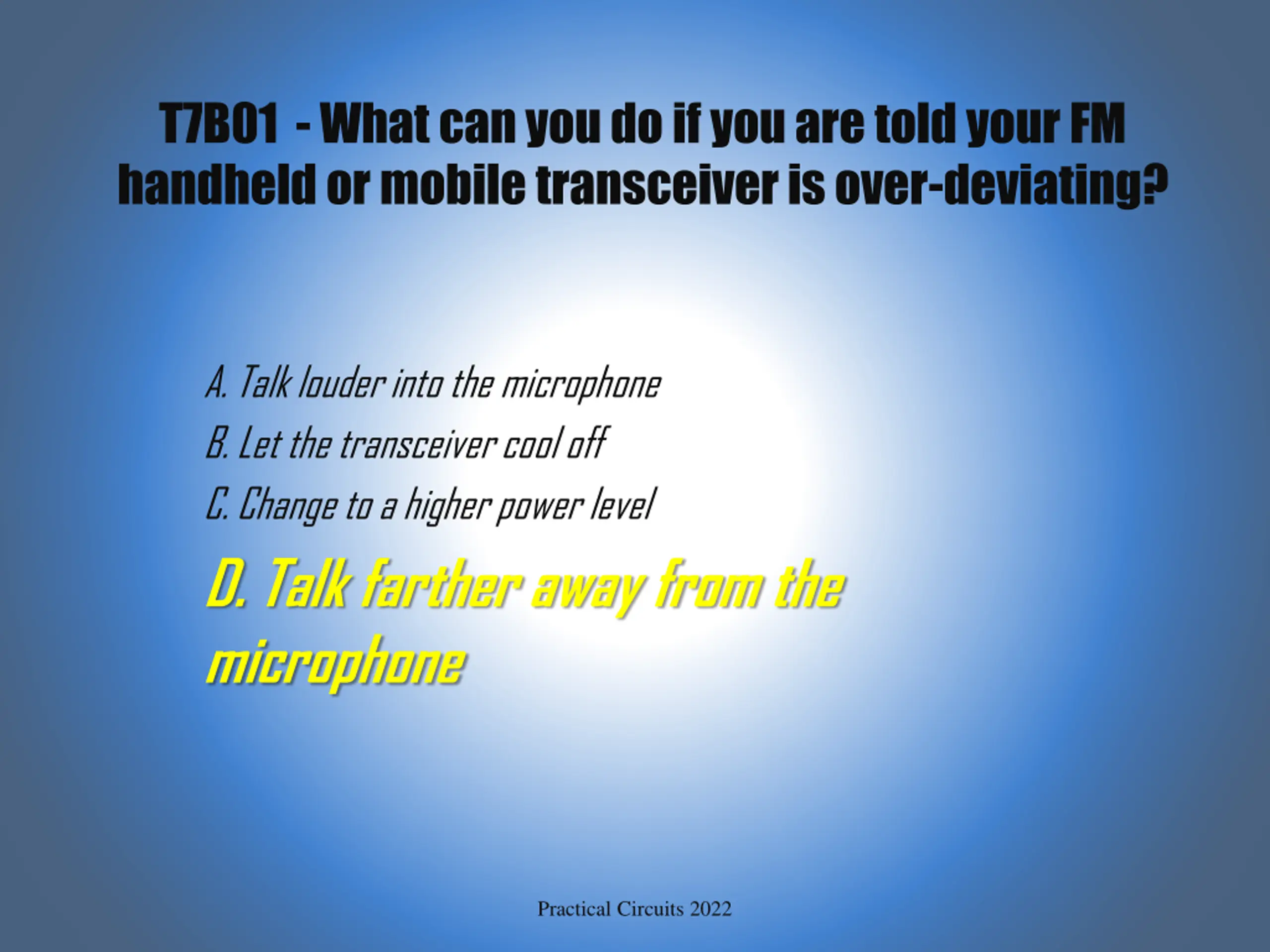 T7B01 - What can you do if you are told your FM handheld or mobile transceiver is over-deviating?

A. Talk louder into the microphone

B. Let the transceiver cool off

C. Change to a higher power level

D. Talk farther away from the microphone

Practical Circuits 2022